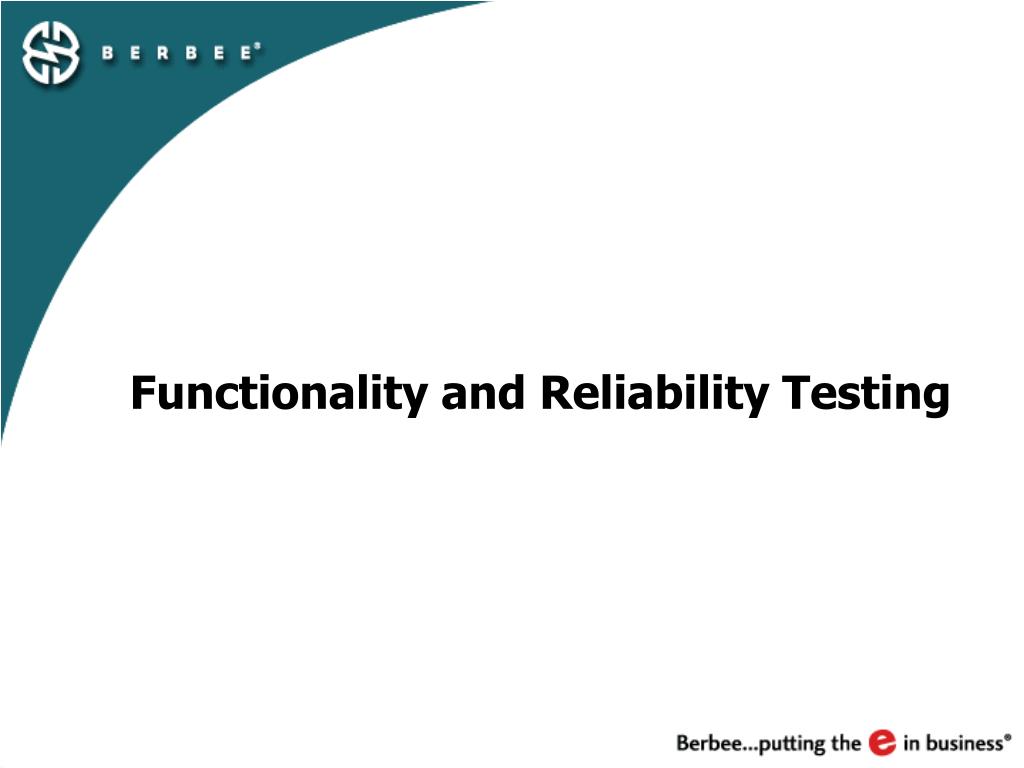 BERBEE®

Functionality and Reliability Testing

Berbee...putting the e in business®